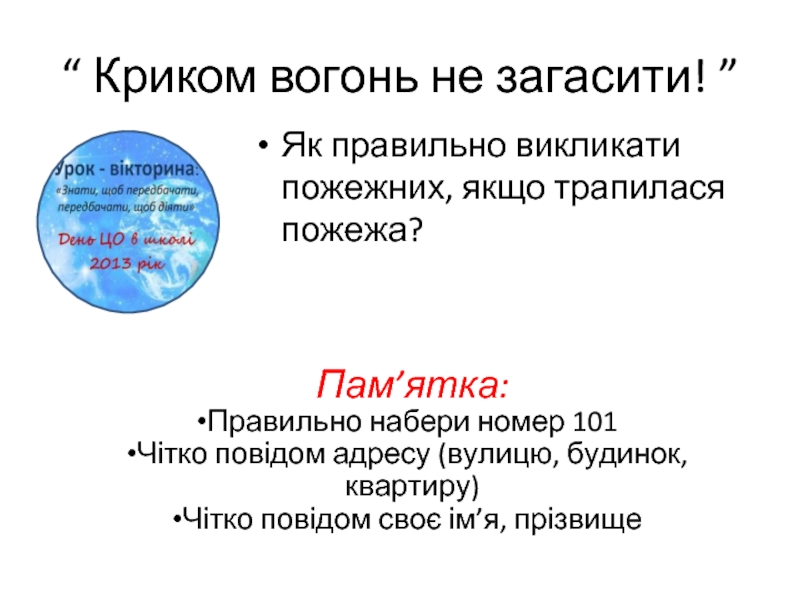 “ Криком вогонь не загасити! ”

Урок - вікторина:
«Знати, щоб передбачати, передбачати, щоб діяти»
День ЦО в школі
2013 рік

• Як правильно викликати пожежних, якщо трапилася пожежа?

Пам’ятка:
•Правильно набери номер 101
•Чітко повідом адресу (вулицю, будинок, квартиру)
•Чітко повідом своє ім’я, прізвище